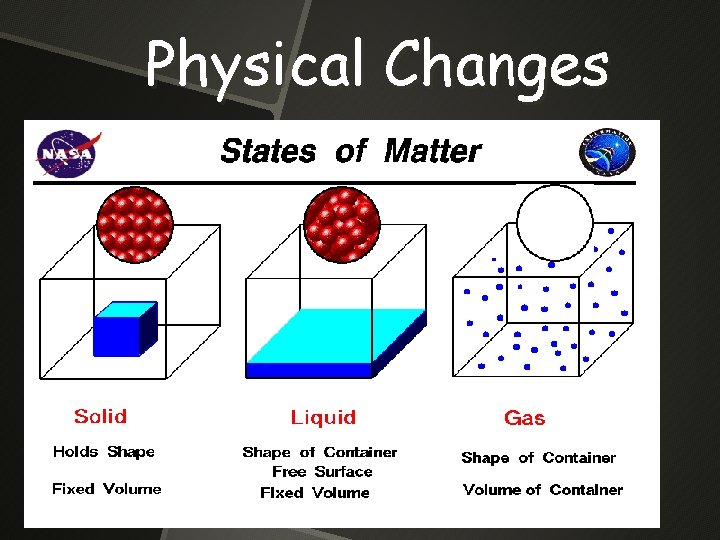 Physical Changes

NASA

States of Matter

Solid

Holds Shape

Fixed Volume

Liquid

Shape of Container
Free Surface
Fixed Volume

Gas

Shape of Container

Volume of Container